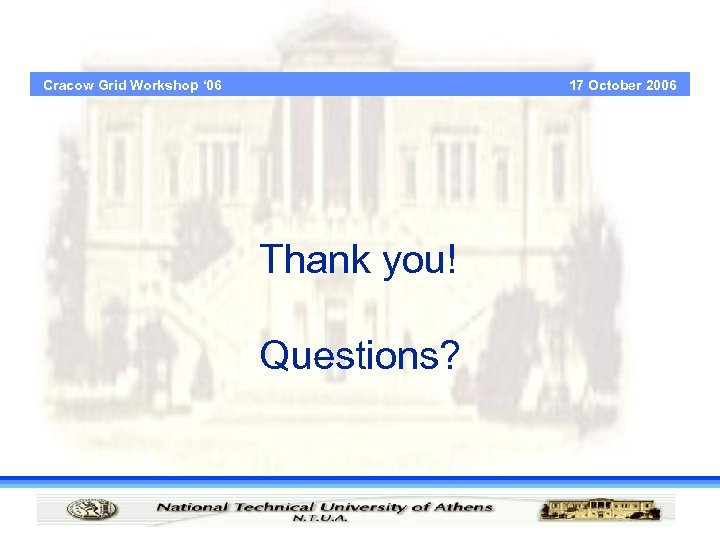 Cracow Grid Workshop '06

17 October 2006

Thank you!

Questions?

National Technical University of Athens
N.T.U.A.